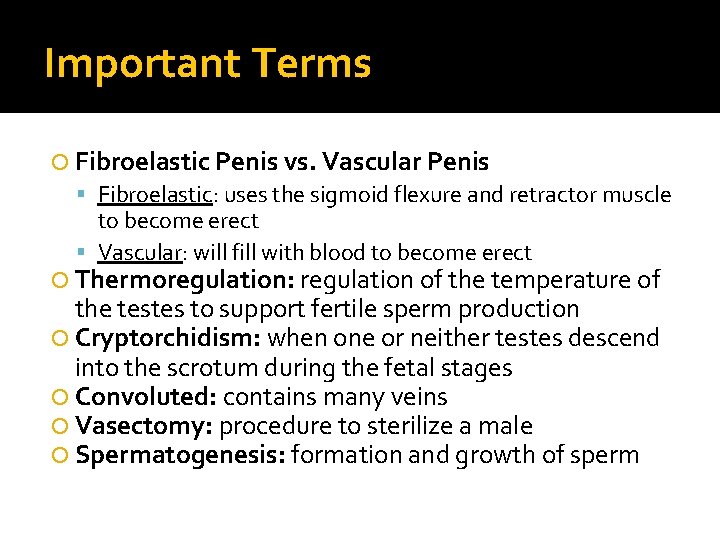 Important Terms

Fibroelastic Penis vs. Vascular Penis

Fibroelastic: uses the sigmoid flexure and retractor muscle to become erect

Vascular: will fill with blood to become erect

Thermoregulation: regulation of the temperature of the testes to support fertile sperm production

Cryptorchidism: when one or neither testes descend into the scrotum during the fetal stages

Convoluted: contains many veins

Vasectomy: procedure to sterilize a male

Spermatogenesis: formation and growth of sperm